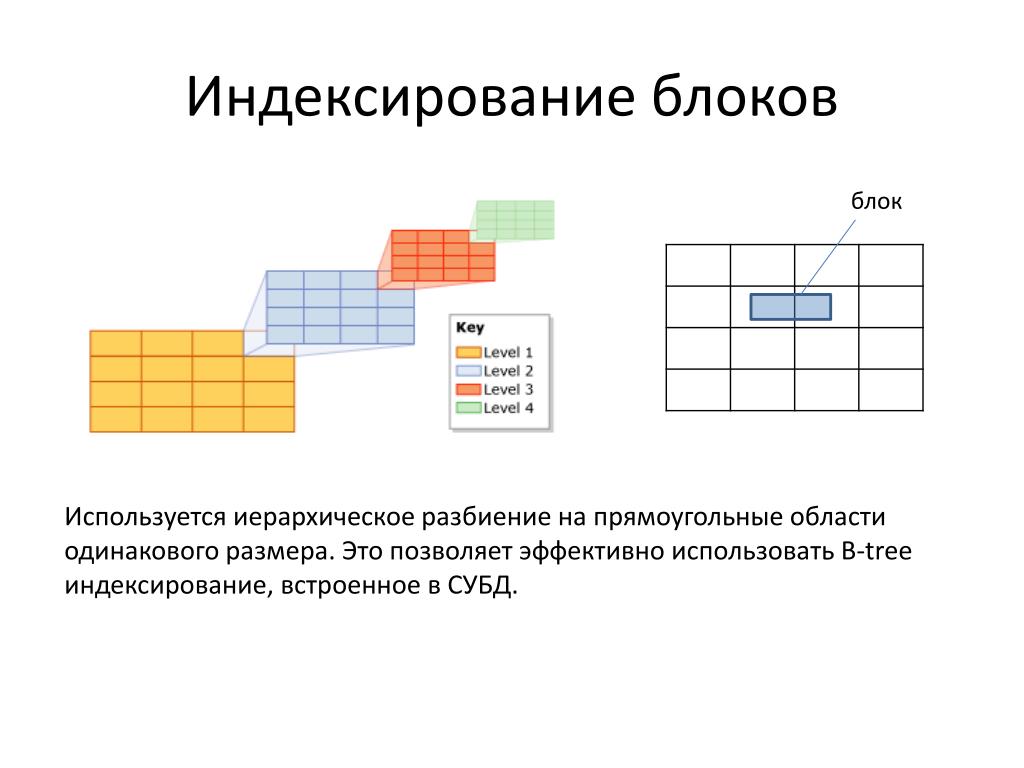 Индексирование блоков

Key
Level 1
Level 2
Level 3
Level 4

блок

Используется иерархическое разбиение на прямоугольные области одинакового размера. Это позволяет эффективно использовать B-tree индексирование, встроенное в СУБД.